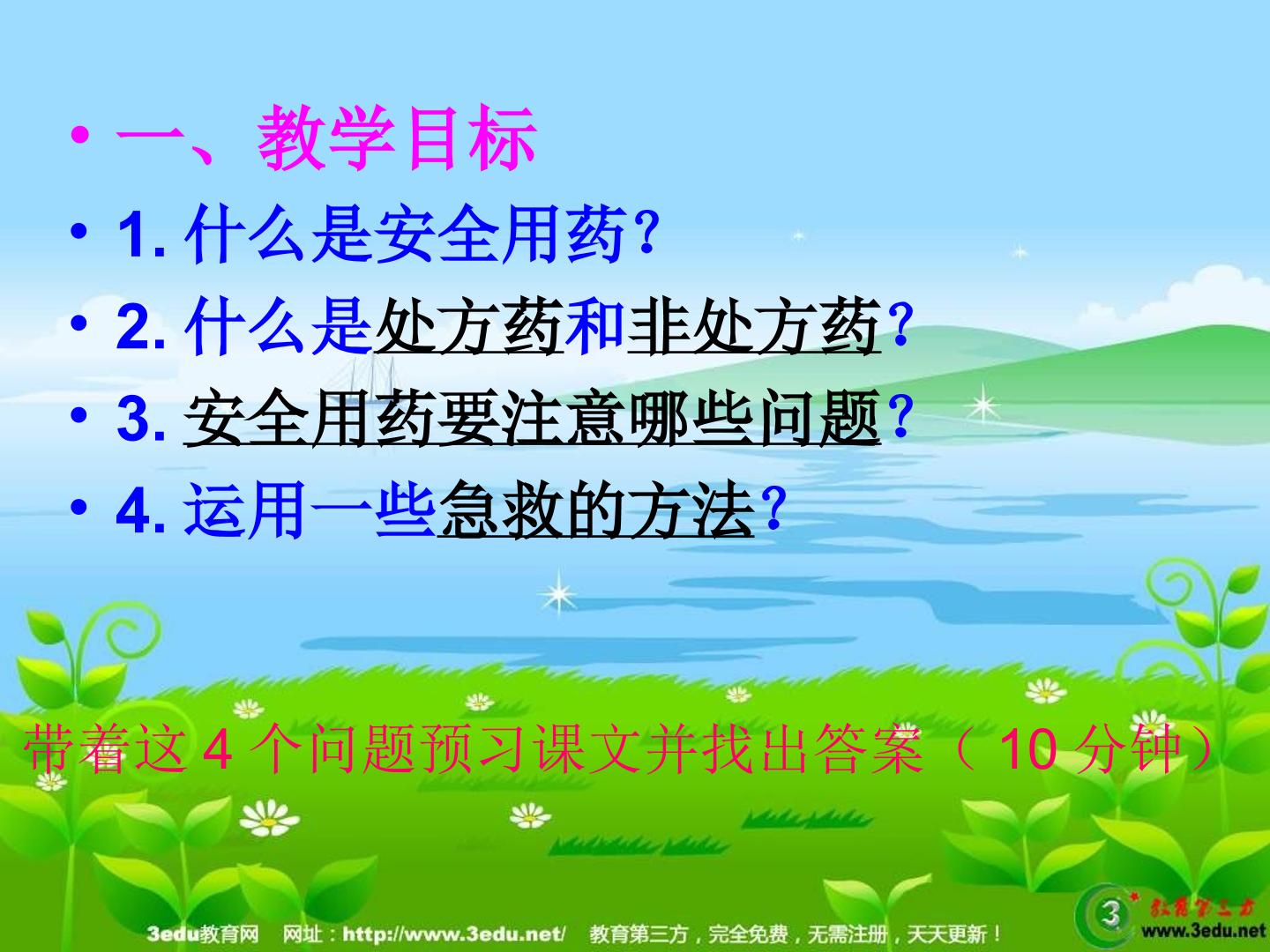 • 一、教学目标
• 1.什么是安全用药?
• 2.什么是处方药和非处方药?
• 3.安全用药要注意哪些问题?
• 4.运用一些急救的方法?

带着这4个问题预习课文并找出答案（10分钟）

3edu教育网 网址：http://www.3edu.net/ 教育第三方，完全免费，无需注册，天天更新！

www.3edu.net